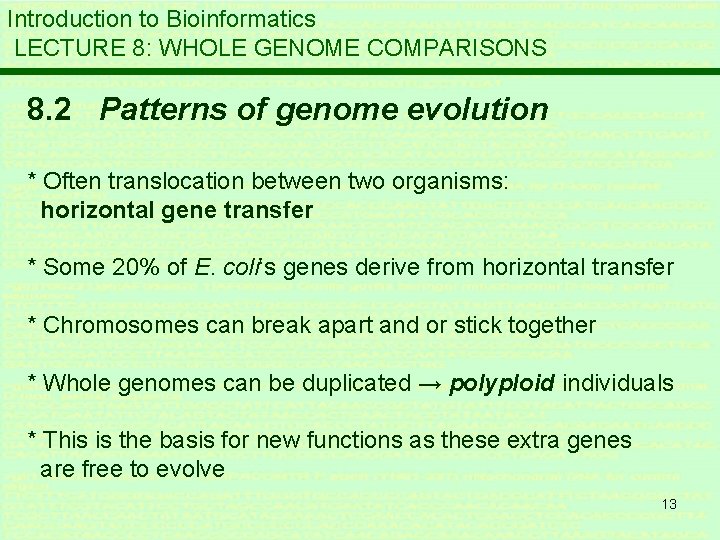 Introduction to Bioinformatics
LECTURE 8: WHOLE GENOME COMPARISONS

8.2 Patterns of genome evolution

* Often translocation between two organisms:
horizontal gene transfer

* Some 20% of E. coli's genes derive from horizontal transfer

* Chromosomes can break apart and or stick together

* Whole genomes can be duplicated → polyploid individuals

* This is the basis for new functions as these extra genes are free to evolve

13